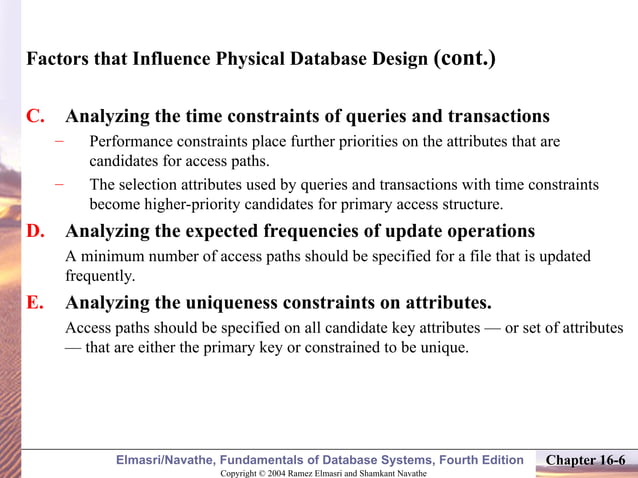 Factors that Influence Physical Database Design (cont.)

C. Analyzing the time constraints of queries and transactions

– Performance constraints place further priorities on the attributes that are candidates for access paths.

– The selection attributes used by queries and transactions with time constraints become higher-priority candidates for primary access structure.

D. Analyzing the expected frequencies of update operations

A minimum number of access paths should be specified for a file that is updated frequently.

E. Analyzing the uniqueness constraints on attributes.

Access paths should be specified on all candidate key attributes — or set of attributes — that are either the primary key or constrained to be unique.

Elmasri/Navathe, Fundamentals of Database Systems, Fourth Edition

Chapter 16-6

Copyright © 2004 Ramez Elmasri and Shamkant Navathe